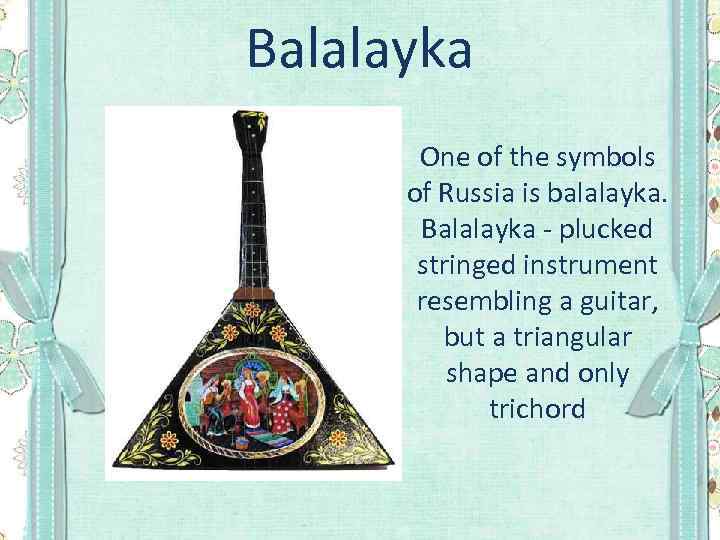 Balalayka

One of the symbols of Russia is balalayka. Balalayka - plucked stringed instrument resembling a guitar, but a triangular shape and only trichord